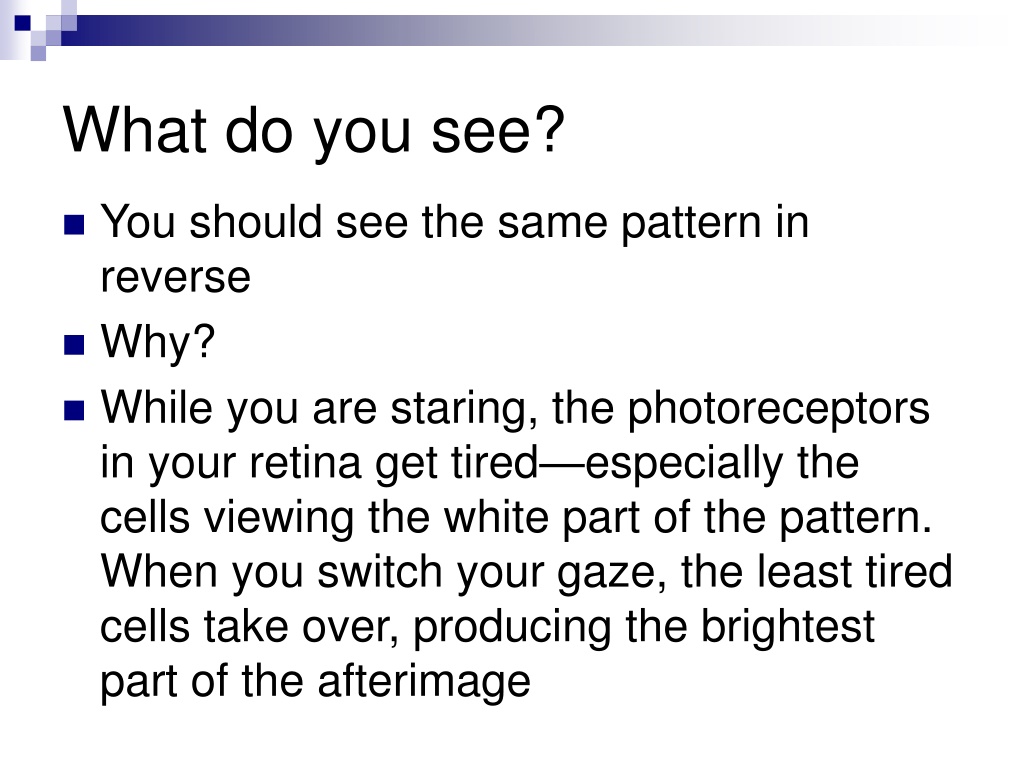 What do you see?

You should see the same pattern in reverse

Why?

While you are staring, the photoreceptors in your retina get tired—especially the cells viewing the white part of the pattern. When you switch your gaze, the least tired cells take over, producing the brightest part of the afterimage